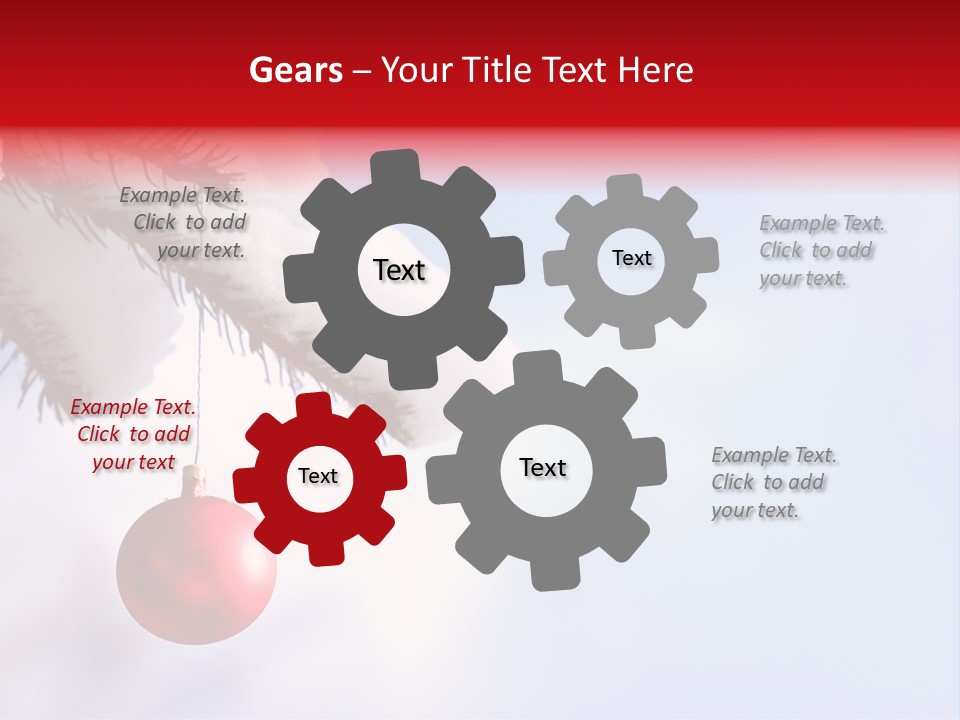 Gears – Your Title Text Here

Example Text. Click to add your text.

Text

Text

Example Text. Click to add your text.

Example Text. Click to add your text

Text

Text

Example Text. Click to add your text.